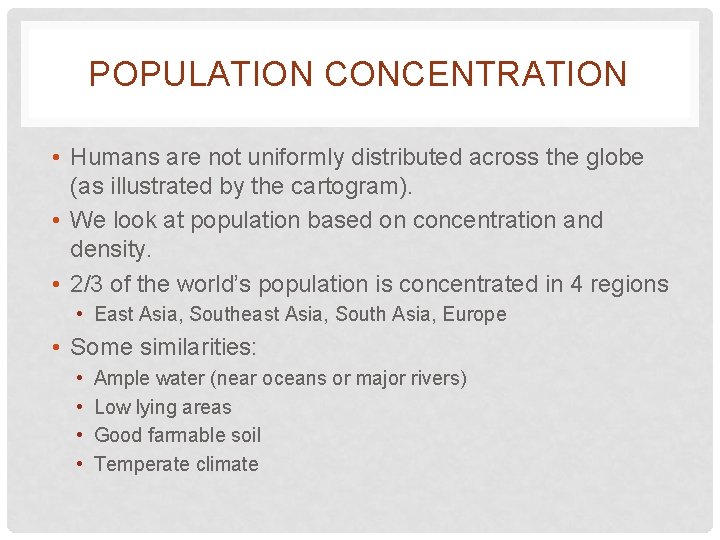 POPULATION CONCENTRATION

• Humans are not uniformly distributed across the globe (as illustrated by the cartogram).
• We look at population based on concentration and density.
• 2/3 of the world's population is concentrated in 4 regions
  • East Asia, Southeast Asia, South Asia, Europe
• Some similarities:
  • Ample water (near oceans or major rivers)
  • Low lying areas
  • Good farmable soil
  • Temperate climate